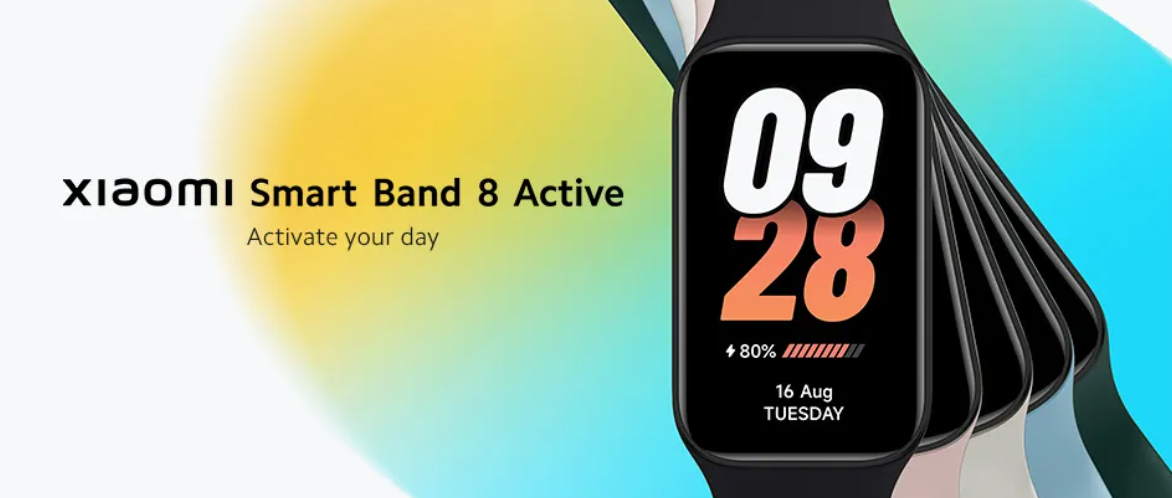 XIAOMI Smart Band 8 Active
Activate your day

09
28
80%
16 Aug
TUESDAY